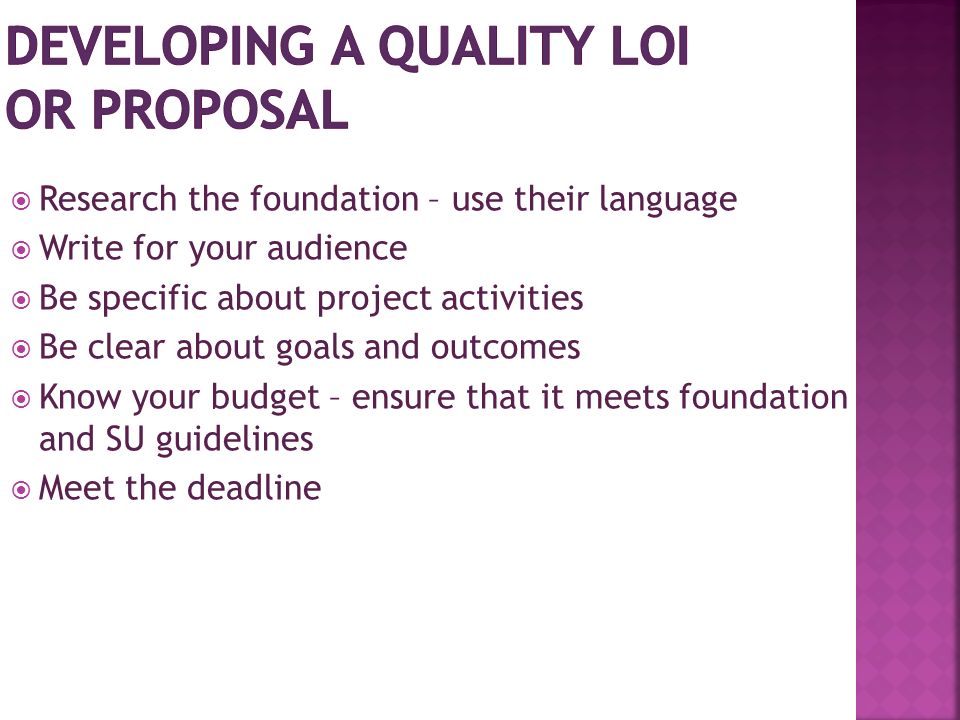 DEVELOPING A QUALITY LOI OR PROPOSAL

- Research the foundation – use their language
- Write for your audience
- Be specific about project activities
- Be clear about goals and outcomes
- Know your budget – ensure that it meets foundation and SU guidelines
- Meet the deadline